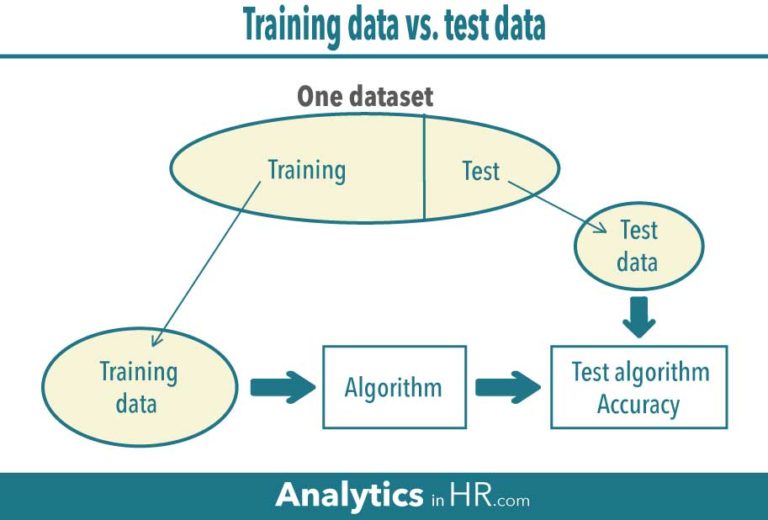 Training data vs. test data

One dataset

Training

Test

Test data

Training data

Algorithm

Test algorithm Accuracy

Analytics in HR.com